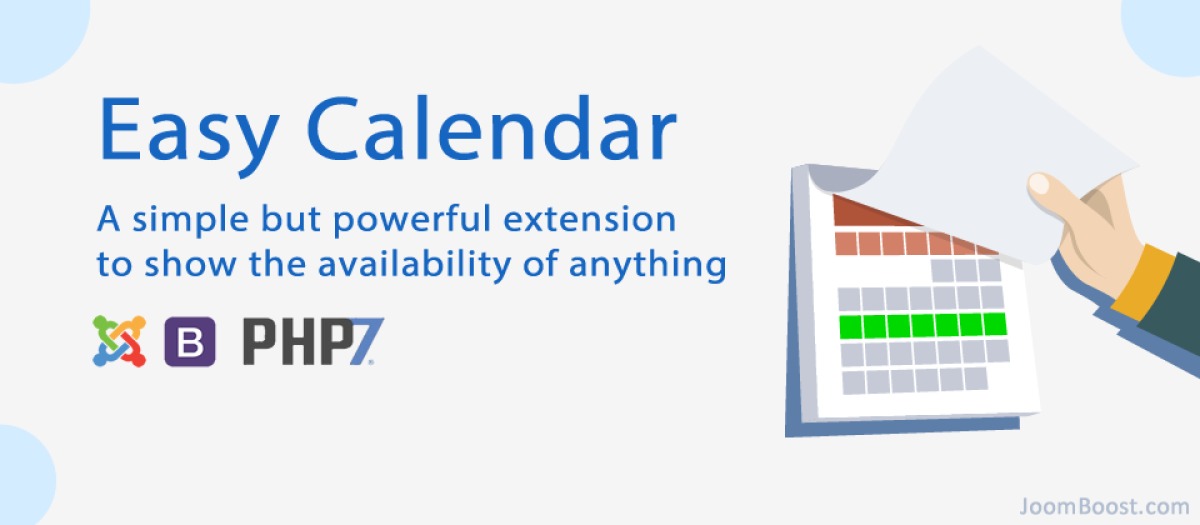 Easy Calendar

A simple but powerful extension to show the availability of anything

B PHP7

JoomBoost.com